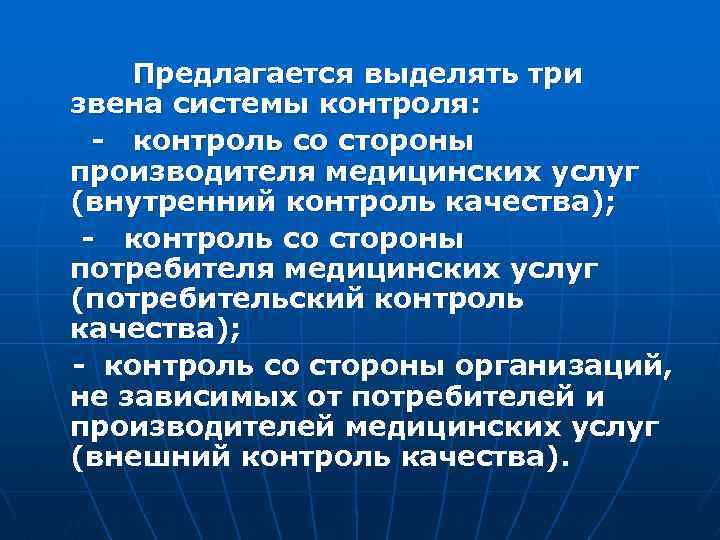 Предлагается выделять три звена системы контроля:

- контроль со стороны производителя медицинских услуг (внутренний контроль качества);

- контроль со стороны потребителя медицинских услуг (потребительский контроль качества);

- контроль со стороны организаций, не зависимых от потребителей и производителей медицинских услуг (внешний контроль качества).